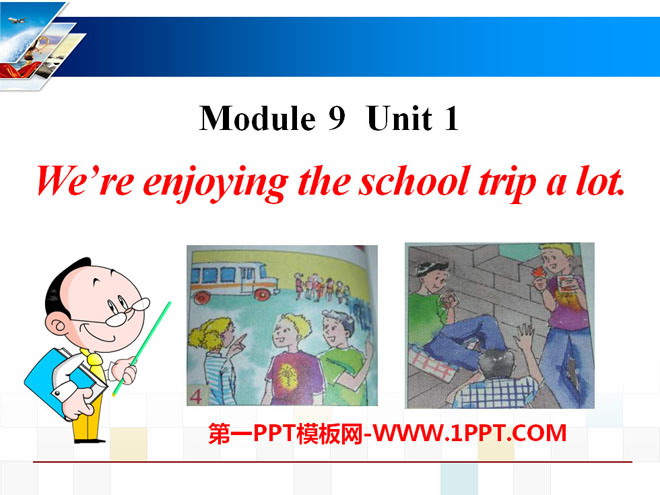 Module 9 Unit 1

We're enjoying the school trip a lot.

4

第一PPT模板网-WWW.1PPT.COM